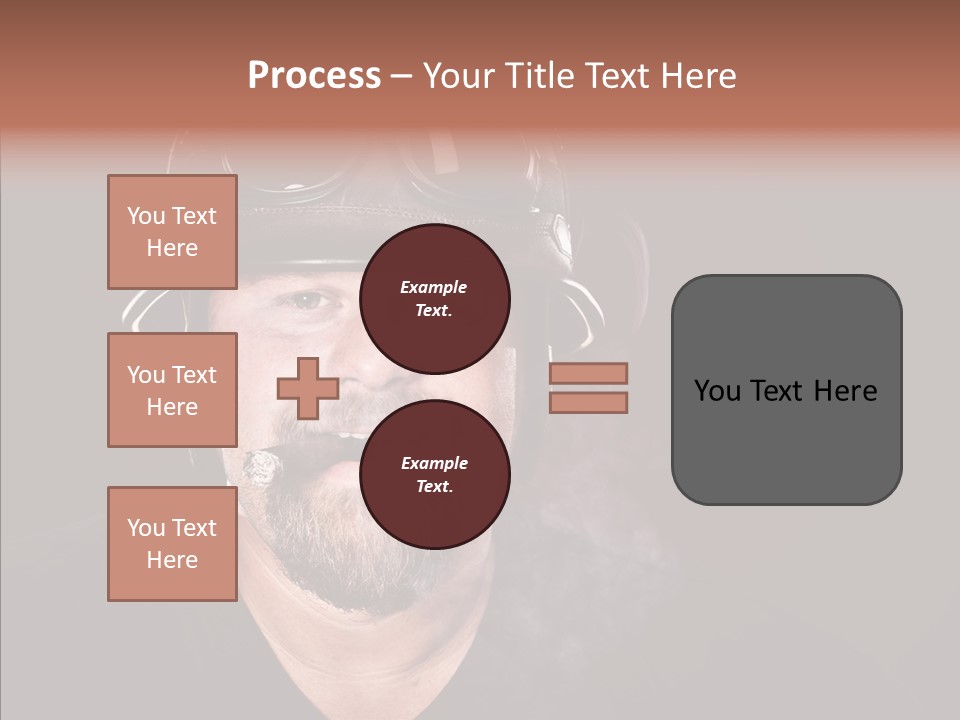 Process – Your Title Text Here

You Text Here

You Text Here

You Text Here

Example Text.

Example Text.

You Text Here